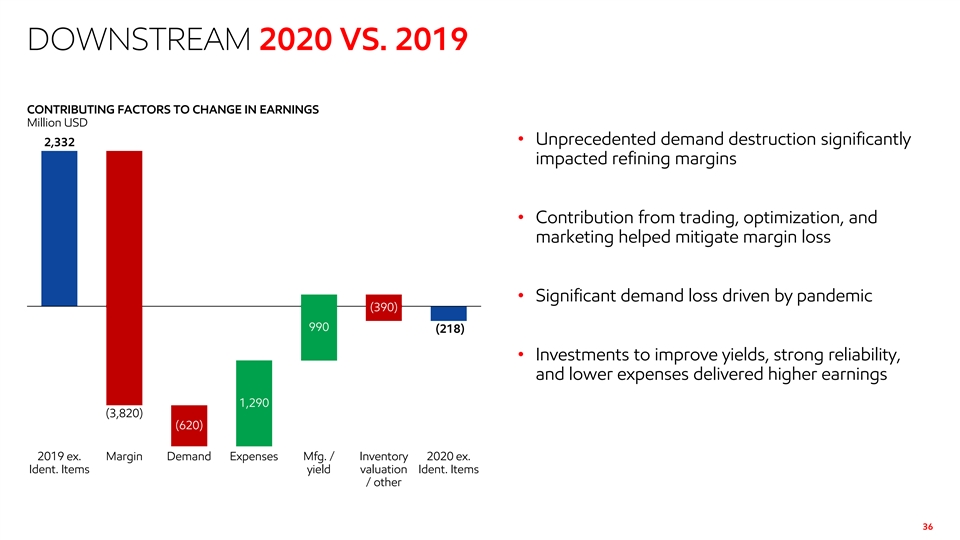 DOWNSTREAM 2020 VS. 2019

CONTRIBUTING FACTORS TO CHANGE IN EARNINGS
Million USD

2,332

(3,820)

(620)

1,290

990

(390)

(218)

2019 ex. Ident. Items

Margin

Demand

Expenses

Mfg. / yield

Inventory valuation / other

2020 ex. Ident. Items

• Unprecedented demand destruction significantly impacted refining margins

• Contribution from trading, optimization, and marketing helped mitigate margin loss

• Significant demand loss driven by pandemic

• Investments to improve yields, strong reliability, and lower expenses delivered higher earnings

36